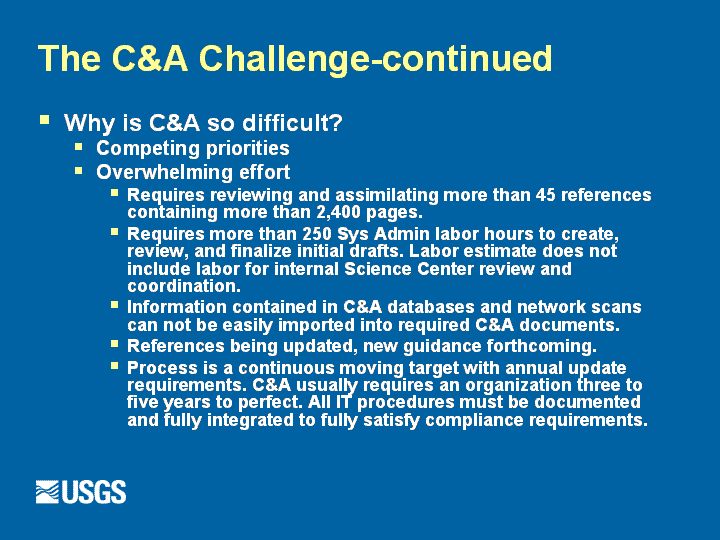 The C&A Challenge-continued

• Why is C&A so difficult?
• Competing priorities
• Overwhelming effort
• Requires reviewing and assimilating more than 45 references containing more than 2,400 pages.
• Requires more than 250 Sys Admin labor hours to create, review, and finalize initial drafts. Labor estimate does not include labor for internal Science Center review and coordination.
• Information contained in C&A databases and network scans can not be easily imported into required C&A documents.
• References being updated, new guidance forthcoming.
• Process is a continuous moving target with annual update requirements. C&A usually requires an organization three to five years to perfect. All IT procedures must be documented and fully integrated to fully satisfy compliance requirements.

USGS